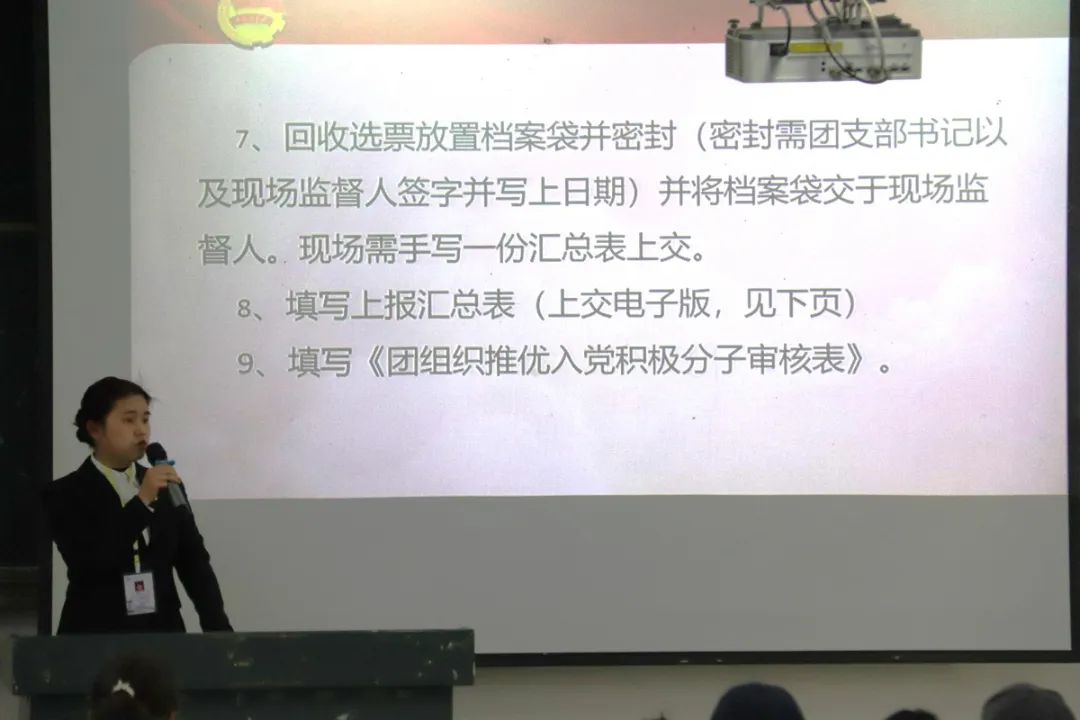 7、回收选票放置档案袋并密封（密封需团支部书记以及现场监督人签字并写上日期）并将档案袋交于现场监督人。现场需手写一份汇总表上交。

8、填写上报汇总表（上交电子版，见下页）

9、填写《团组织推优入党积极分子审核表》。